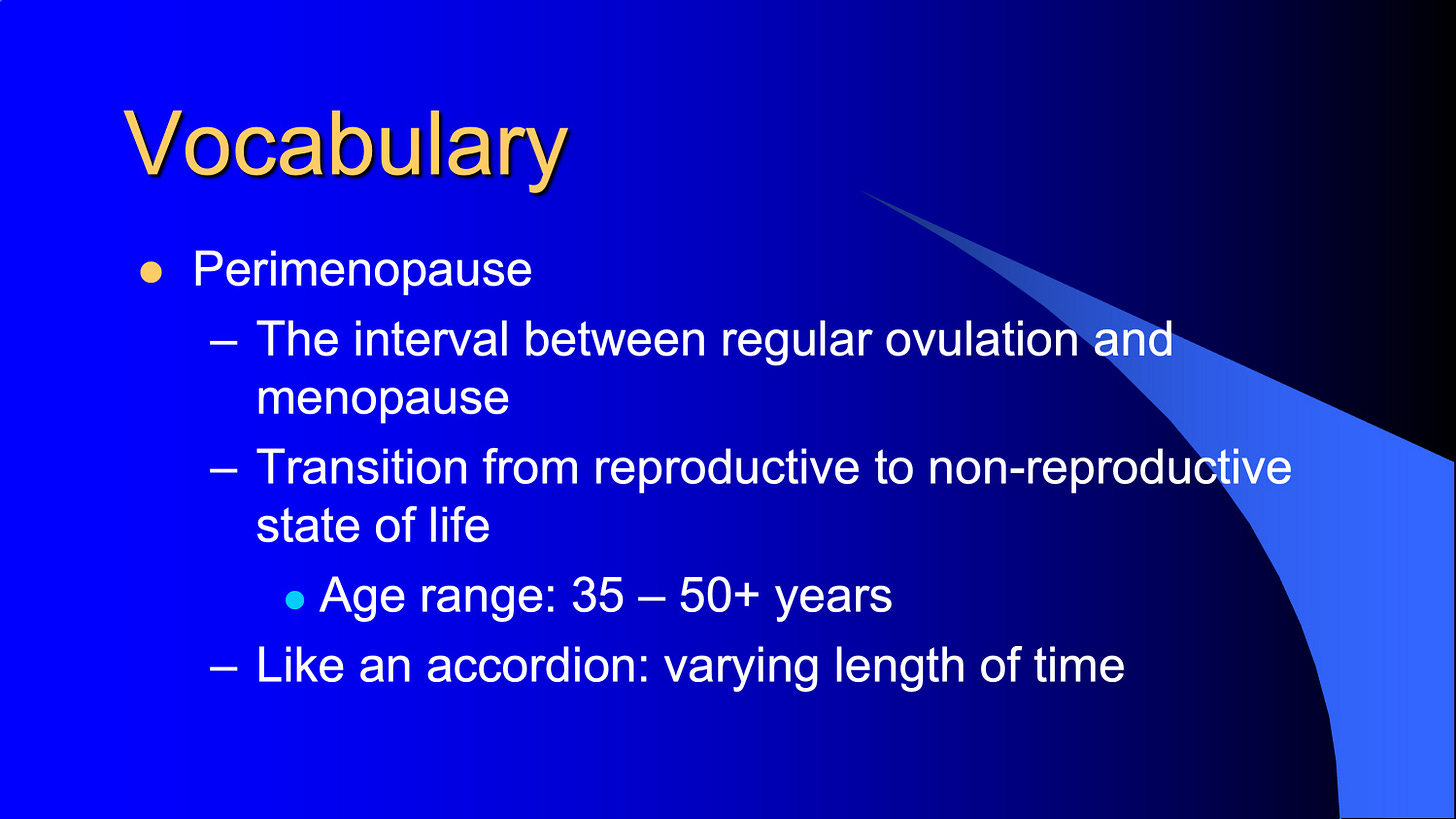 Vocabulary

● Perimenopause

– The interval between regular ovulation and menopause

– Transition from reproductive to non-reproductive state of life

● Age range: 35 – 50+ years

– Like an accordion: varying length of time